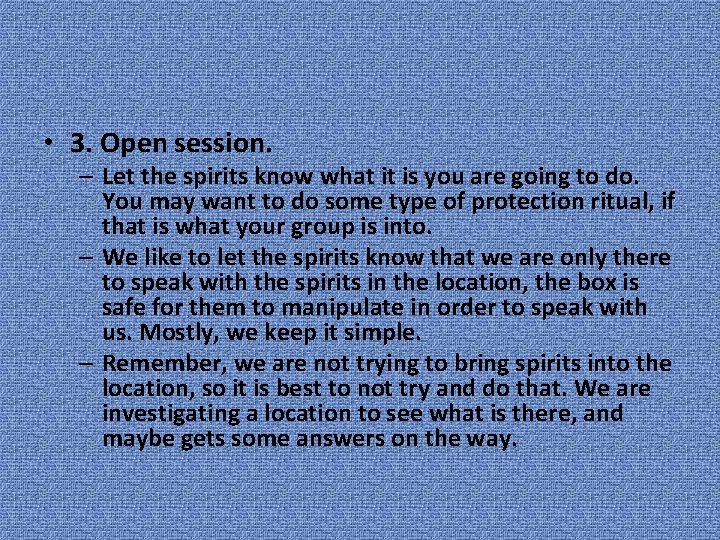 • 3. Open session.
– Let the spirits know what it is you are going to do. You may want to do some type of protection ritual, if that is what your group is into.
– We like to let the spirits know that we are only there to speak with the spirits in the location, the box is safe for them to manipulate in order to speak with us. Mostly, we keep it simple.
– Remember, we are not trying to bring spirits into the location, so it is best to not try and do that. We are investigating a location to see what is there, and maybe gets some answers on the way.